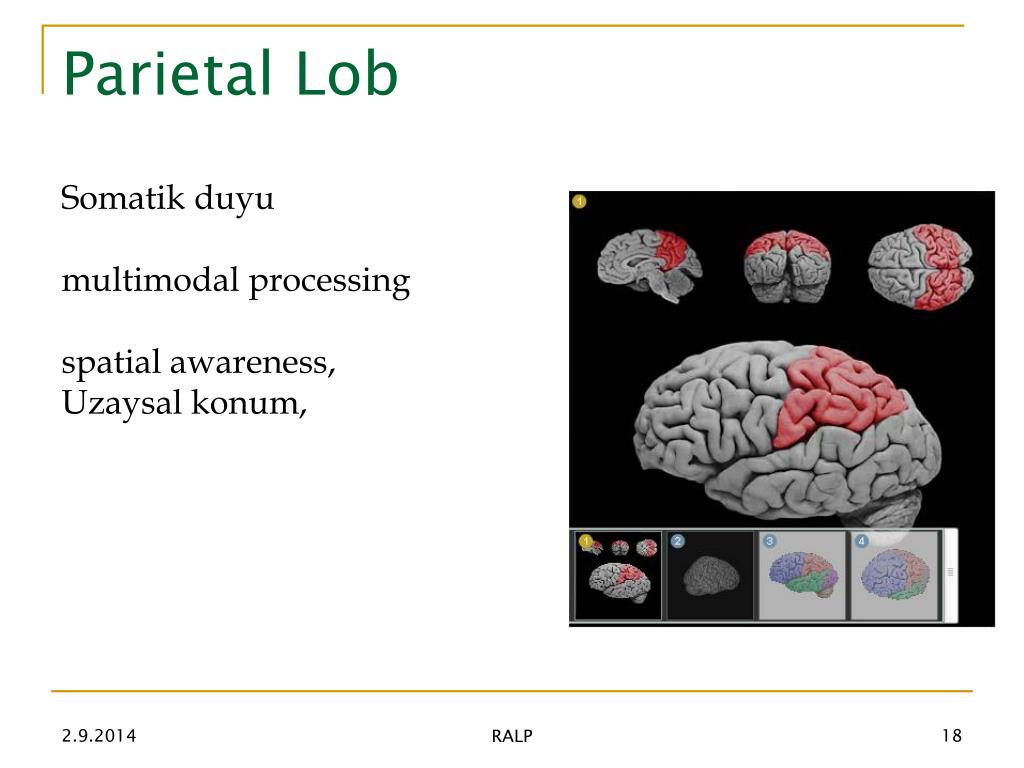 Parietal Lob

Somatik duyu

multimodal processing

spatial awareness,
Uzaysal konum,

1

1 2 3 4

2.9.2014

RALP

18